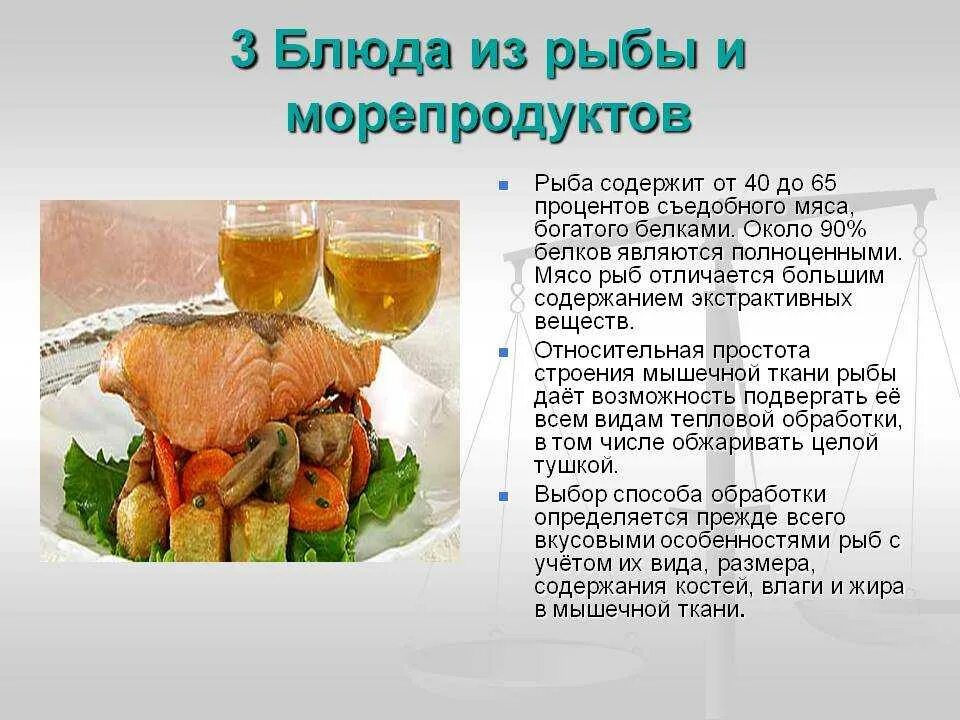 3 Блюда из рыбы и морепродуктов

Рыба содержит от 40 до 65 процентов съедобного мяса, богатого белками. Около 90% белков являются полноценными. Мясо рыб отличается большим содержанием экстрактивных веществ.

Относительная простота строения мышечной ткани рыбы даёт возможность подвергать её всем видам тепловой обработки, в том числе обжаривать целой тушкой.

Выбор способа обработки определяется прежде всего вкусовыми особенностями рыб с учётом их вида, размера, содержания костей, влаги и жира в мышечной ткани.